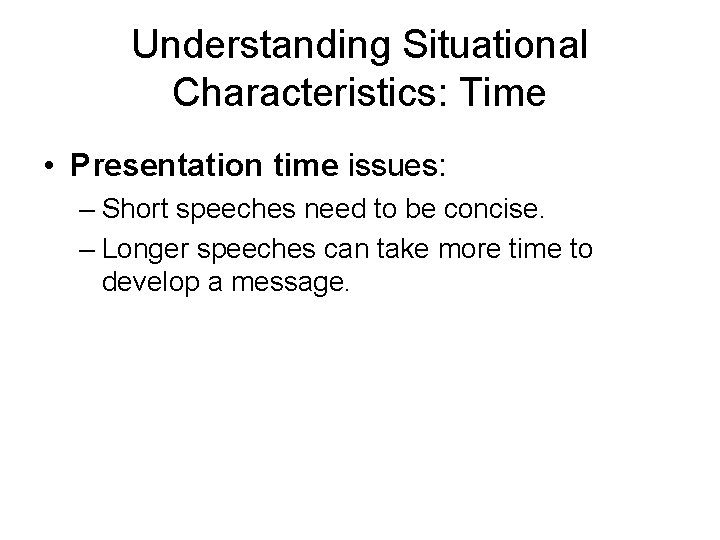 Understanding Situational Characteristics: Time

• Presentation time issues:

– Short speeches need to be concise.

– Longer speeches can take more time to develop a message.